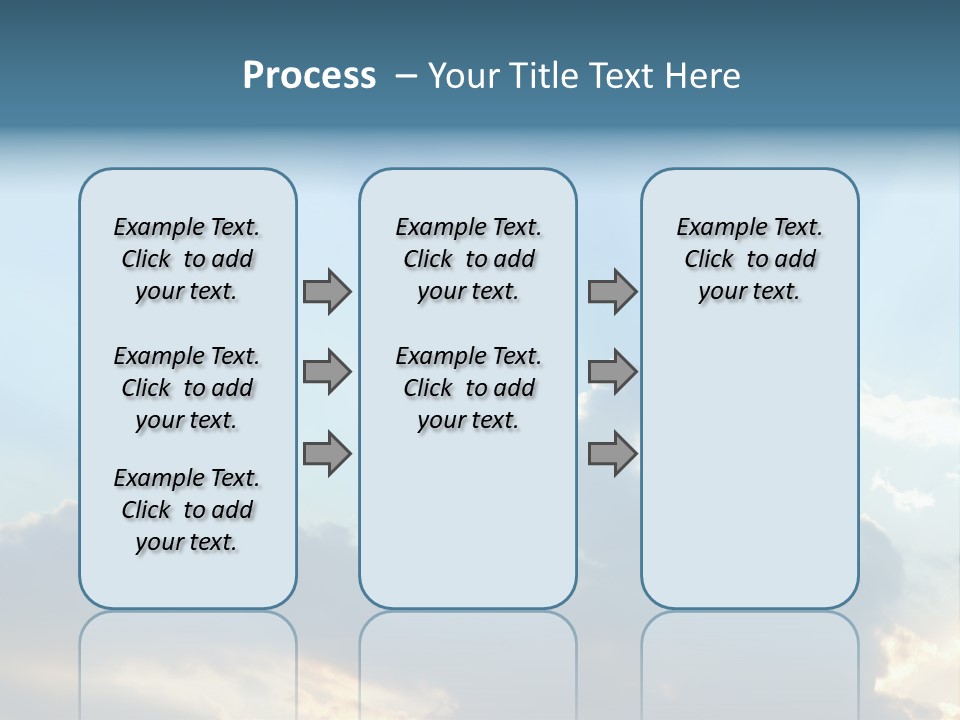 Process – Your Title Text Here

Example Text. Click to add your text.

Example Text. Click to add your text.

Example Text. Click to add your text.

Example Text. Click to add your text.

Example Text. Click to add your text.

Example Text. Click to add your text.